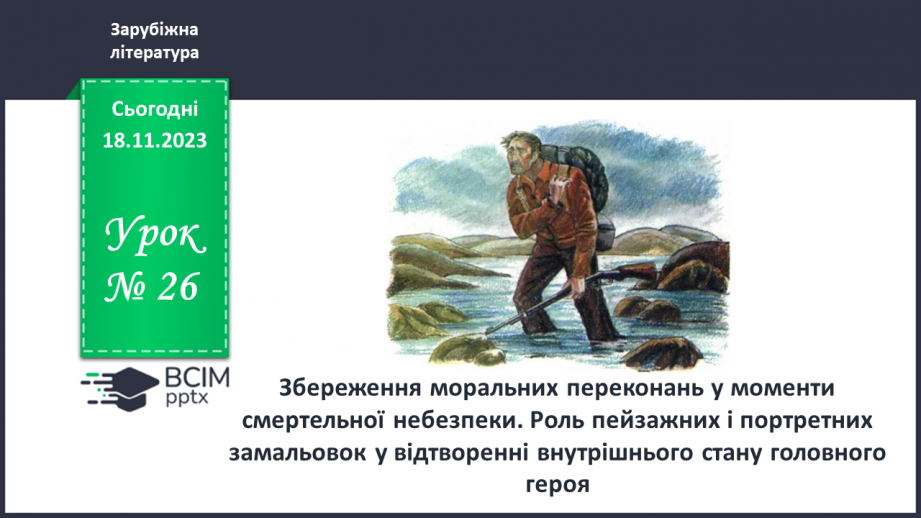 Зарубіжна література

Сьогодні 18.11.2023

Урок № 26

ВСІМ pptx

Збереження моральних переконань у моменти смертельної небезпеки. Роль пейзажних і портретних замальовок у відтворенні внутрішнього стану головного героя